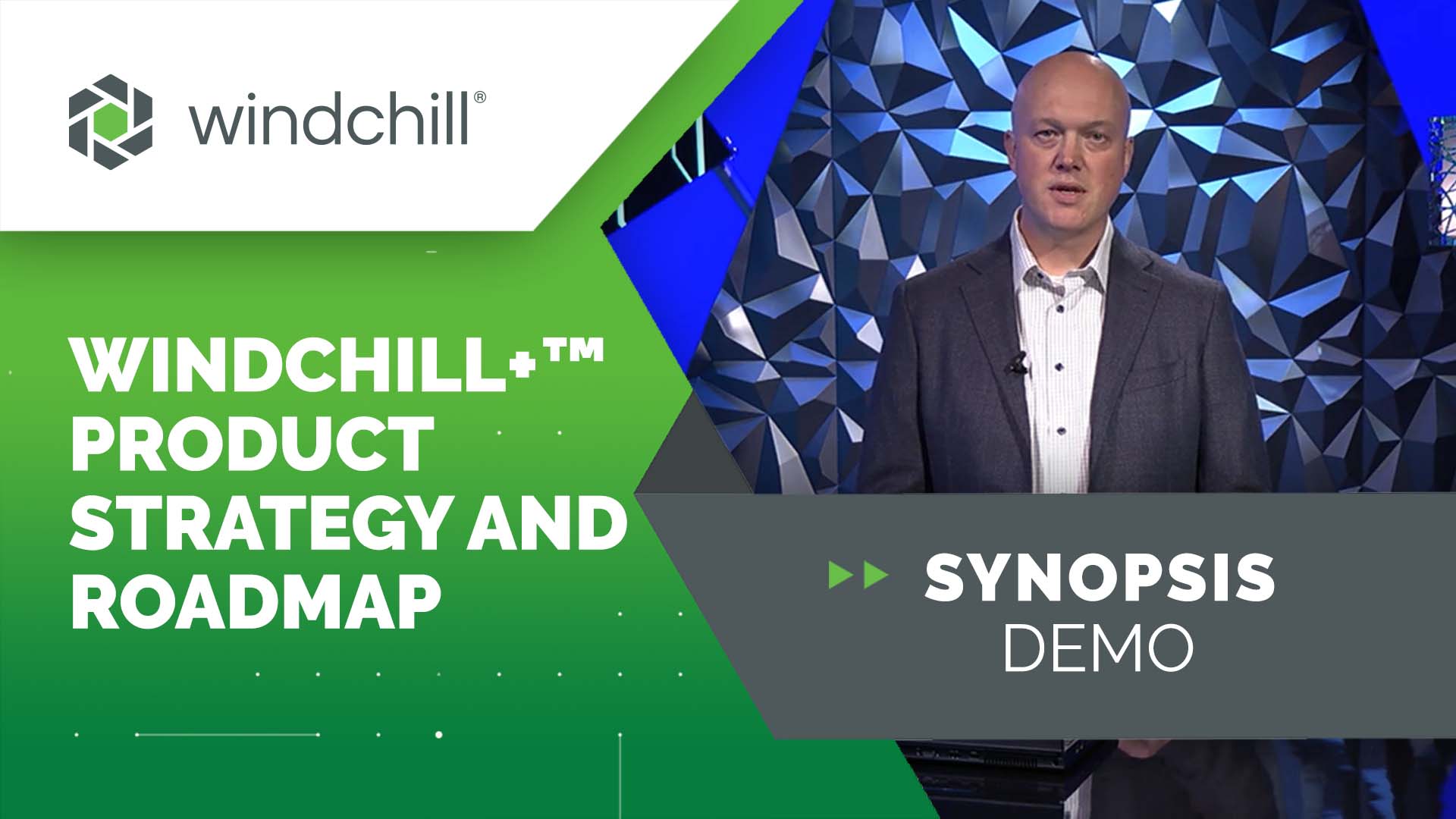 windchill®

WINDCHILL+™ PRODUCT STRATEGY AND ROADMAP

SYNOPSIS
DEMO